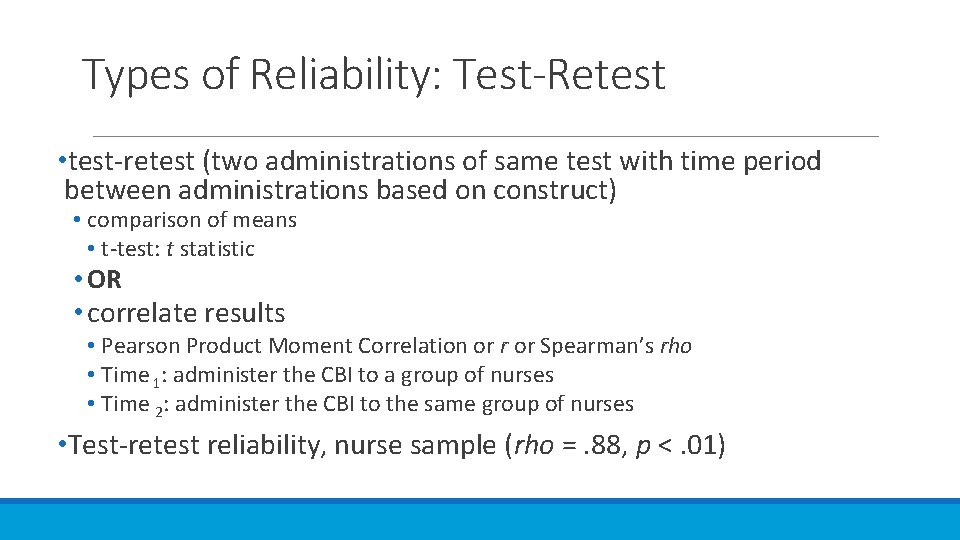 Types of Reliability: Test-Retest

• test-retest (two administrations of same test with time period between administrations based on construct)

• comparison of means

• t-test: t statistic

• OR

• correlate results

• Pearson Product Moment Correlation or r or Spearman's rho

• Time $_1$: administer the CBI to a group of nurses

• Time $_2$: administer the CBI to the same group of nurses

• Test-retest reliability, nurse sample (rho = .88, p < .01)